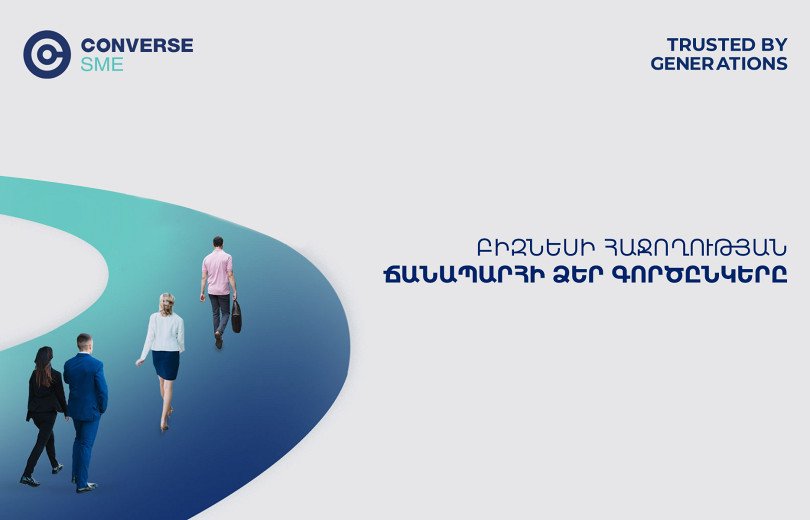 CONVERSE
SME

TRUSTED BY
GENERATIONS

ԲԻԶՆԵՍԻ ՀԱՋՈՂՈՒԹՅԱՆ
ՃԱՆԱՊԱՐՀԻ ՁԵՐ ԳՈՐԾԸՆԿԵՐԸ